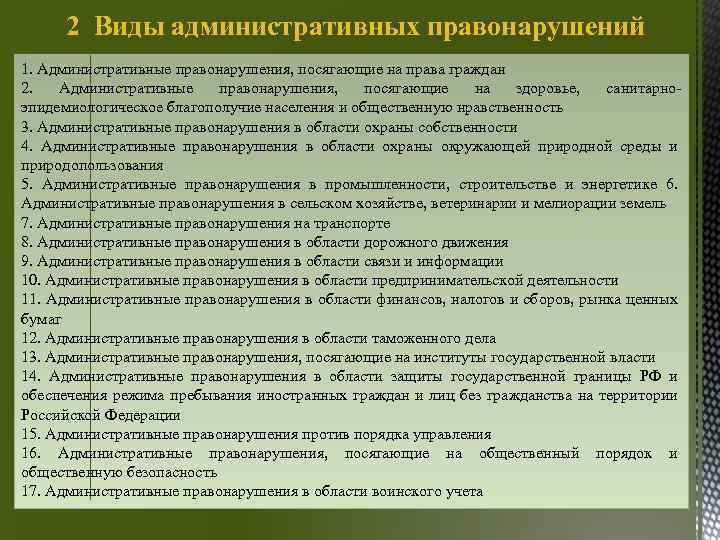 2 Виды административных правонарушений

1. Административные правонарушения, посягающие на права граждан
2. Административные правонарушения, посягающие на здоровье, санитарно-эпидемиологическое благополучие населения и общественную нравственность
3. Административные правонарушения в области охраны собственности
4. Административные правонарушения в области охраны окружающей природной среды и природопользования
5. Административные правонарушения в промышленности, строительстве и энергетике 6. Административные правонарушения в сельском хозяйстве, ветеринарии и мелиорации земель
7. Административные правонарушения на транспорте
8. Административные правонарушения в области дорожного движения
9. Административные правонарушения в области связи и информации
10. Административные правонарушения в области предпринимательской деятельности
11. Административные правонарушения в области финансов, налогов и сборов, рынка ценных бумаг
12. Административные правонарушения в области таможенного дела
13. Административные правонарушения, посягающие на институты государственной власти
14. Административные правонарушения в области защиты государственной границы РФ и обеспечения режима пребывания иностранных граждан и лиц без гражданства на территории Российской Федерации
15. Административные правонарушения против порядка управления
16. Административные правонарушения, посягающие на общественный порядок и общественную безопасность
17. Административные правонарушения в области воинского учета